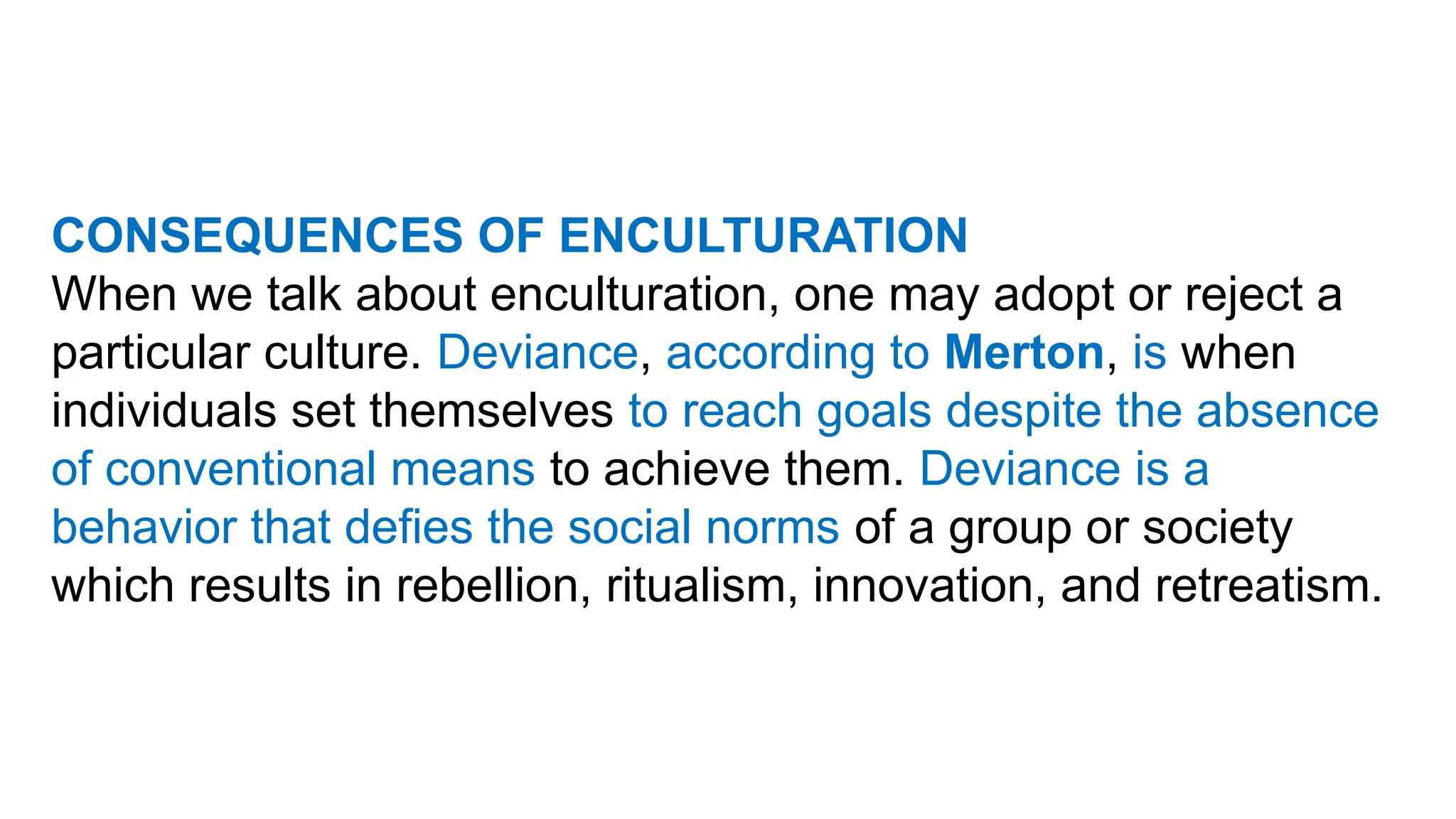 CONSEQUENCES OF ENCULTURATION

When we talk about enculturation, one may adopt or reject a particular culture. Deviance, according to Merton, is when individuals set themselves to reach goals despite the absence of conventional means to achieve them. Deviance is a behavior that defies the social norms of a group or society which results in rebellion, ritualism, innovation, and retreatism.